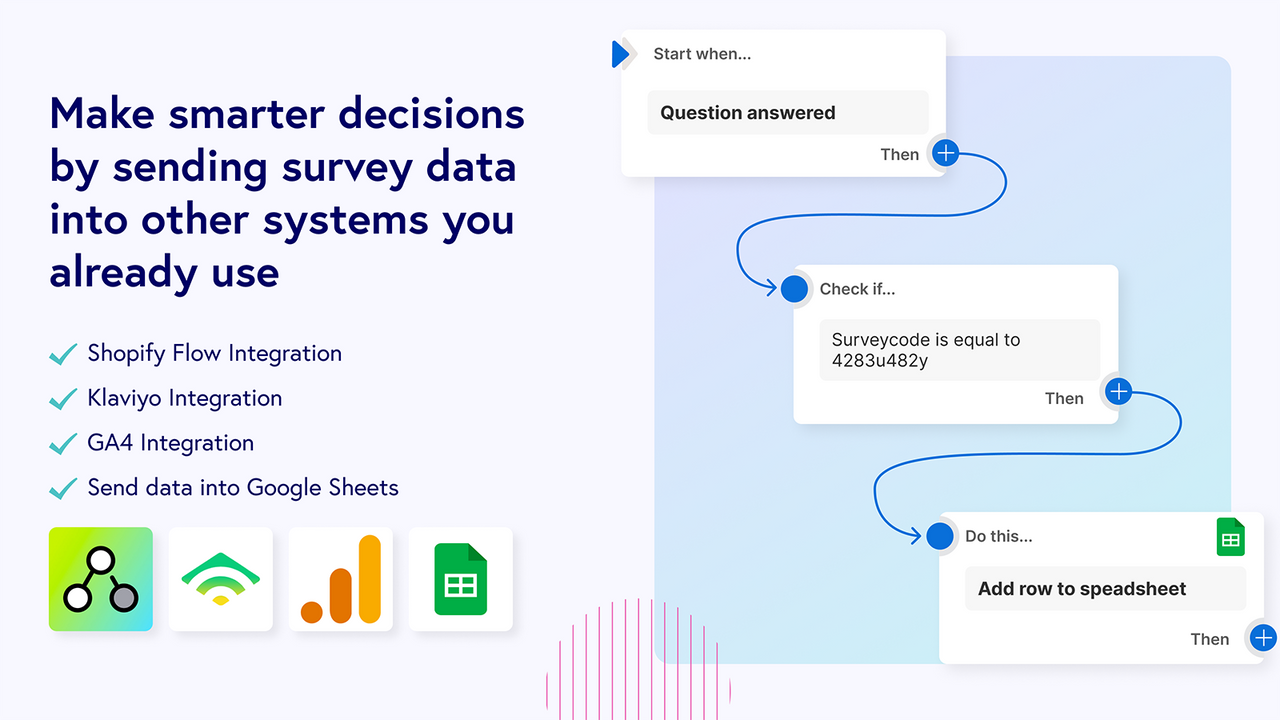 Make smarter decisions by sending survey data into other systems you already use

Shopify Flow Integration
Klaviyo Integration
GA4 Integration
Send data into Google Sheets

Start when...
Question answered
Then

Check if...
Surveycode is equal to 4283u482y
Then

Do this...
Add row to speadsheet
Then